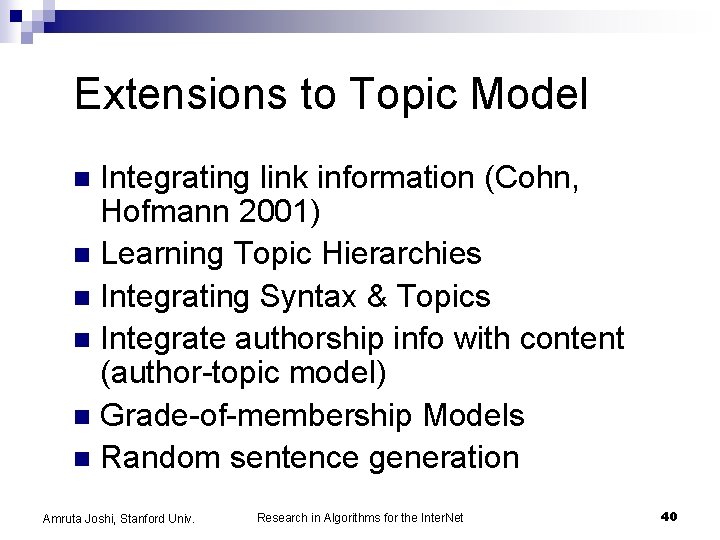 Extensions to Topic Model

- Integrating link information (Cohn, Hofmann 2001)
- Learning Topic Hierarchies
- Integrating Syntax & Topics
- Integrate authorship info with content (author-topic model)
- Grade-of-membership Models
- Random sentence generation

Amruta Joshi, Stanford Univ.

Research in Algorithms for the InterNet

40